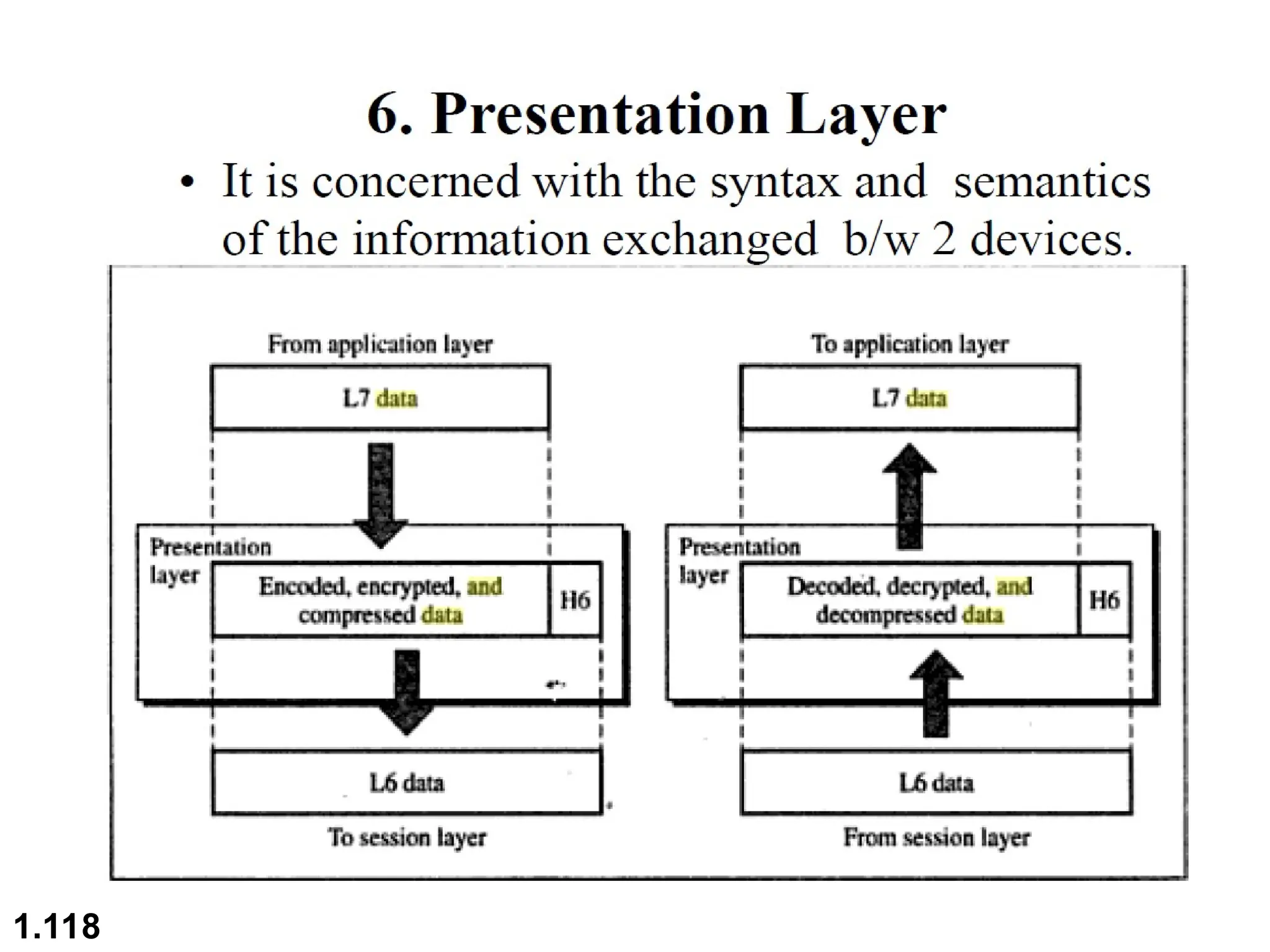 6. Presentation Layer

• It is concerned with the syntax and semantics of the information exchanged b/w 2 devices.

From application layer

L7 data

Presentation layer

Encoded, encrypted, and compressed data

H6

L6 data

To session layer

To application layer

L7 data

Presentation layer

Decoded, decrypted, and decompressed data

H6

L6 data

From session layer

1.118